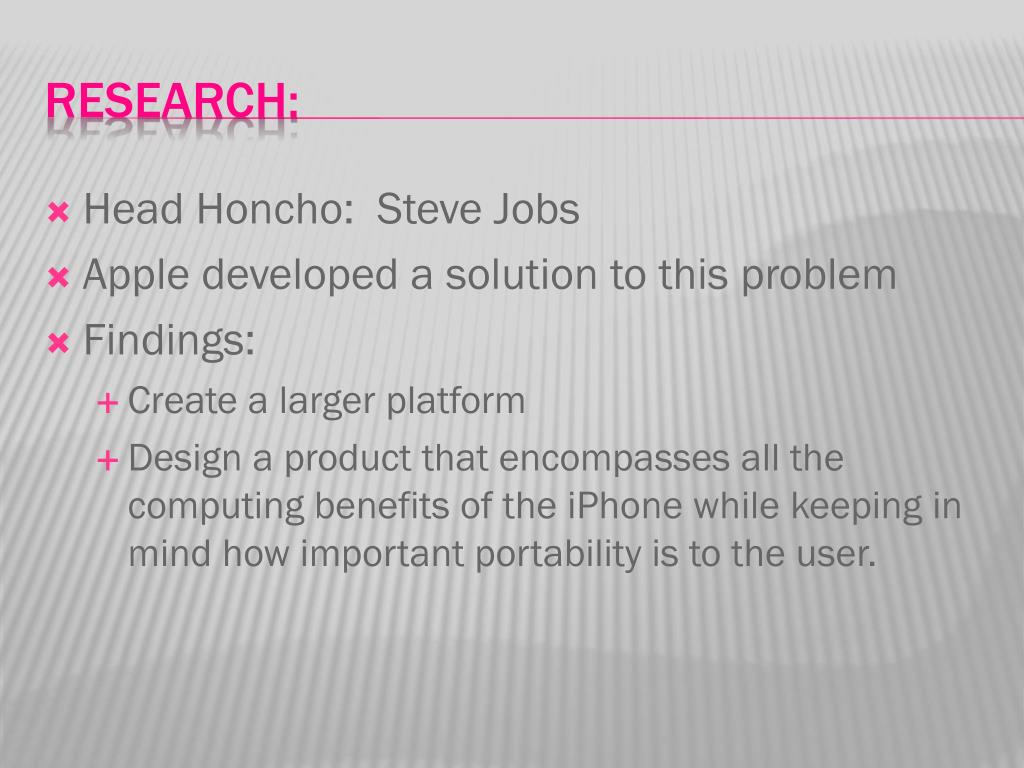 RESEARCH:

Head Honcho: Steve Jobs

Apple developed a solution to this problem

Findings:

Create a larger platform

Design a product that encompasses all the computing benefits of the iPhone while keeping in mind how important portability is to the user.